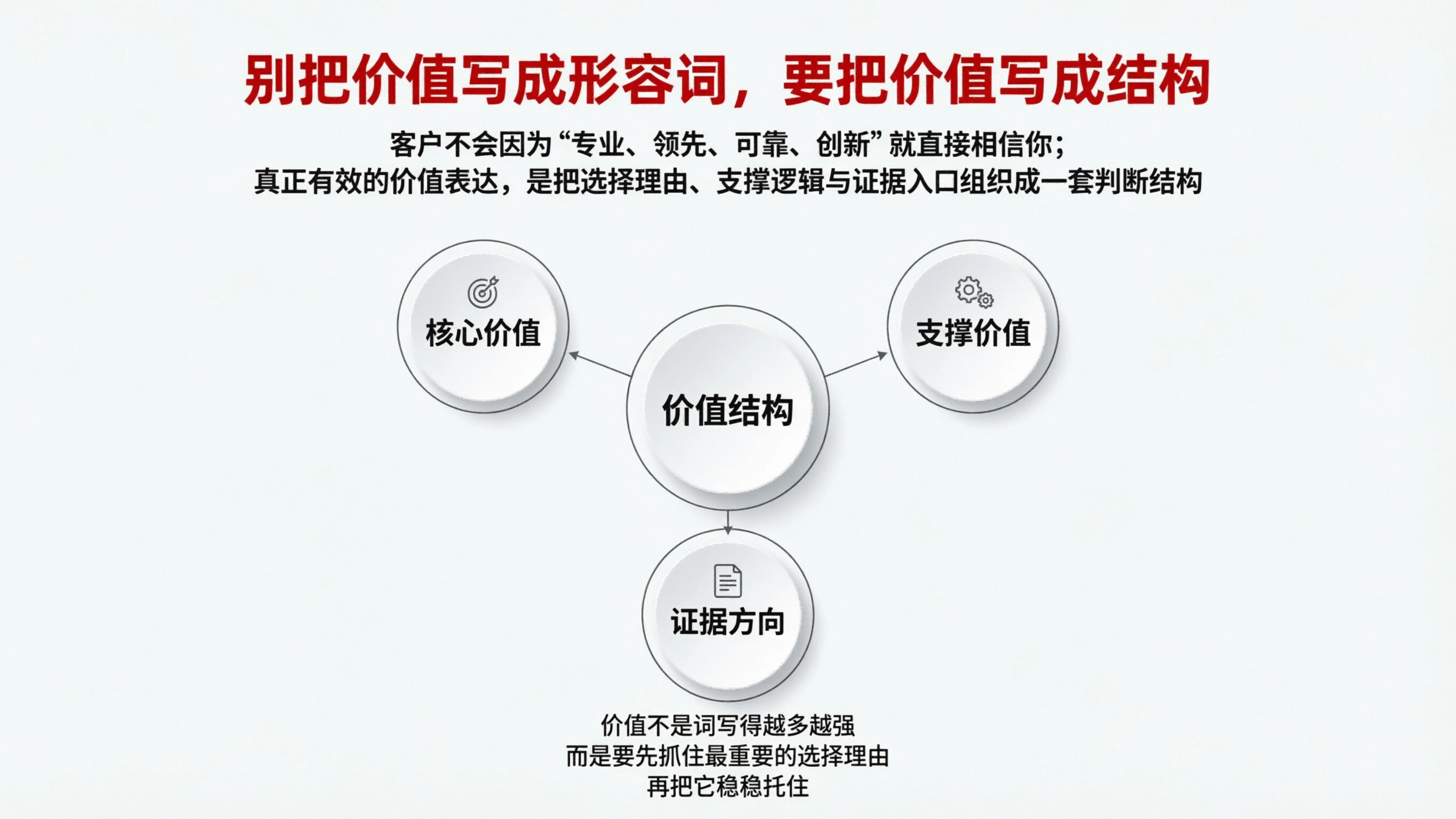 别把价值写成形容词，要把价值写成结构

客户不会因为“专业、领先、可靠、创新”就直接相信你；
真正有效的价值表达，是把选择理由、支撑逻辑与证据入口组织成一套判断结构

核心价值

支撑价值

价值结构

证据方向

价值不是词写得越多越强
而是要先抓住最重要的选择理由
再把它稳稳托住